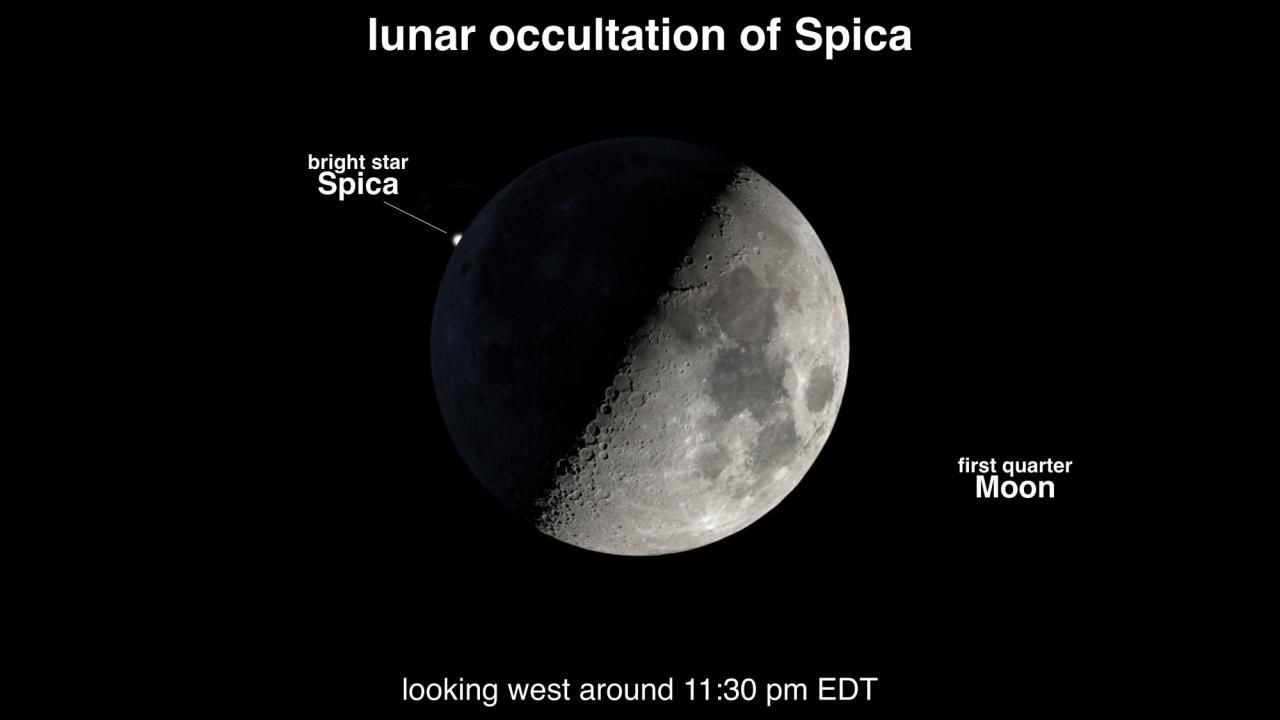 lunar occultation of Spica

bright star
Spica

first quarter
Moon

looking west around 11:30 pm EDT